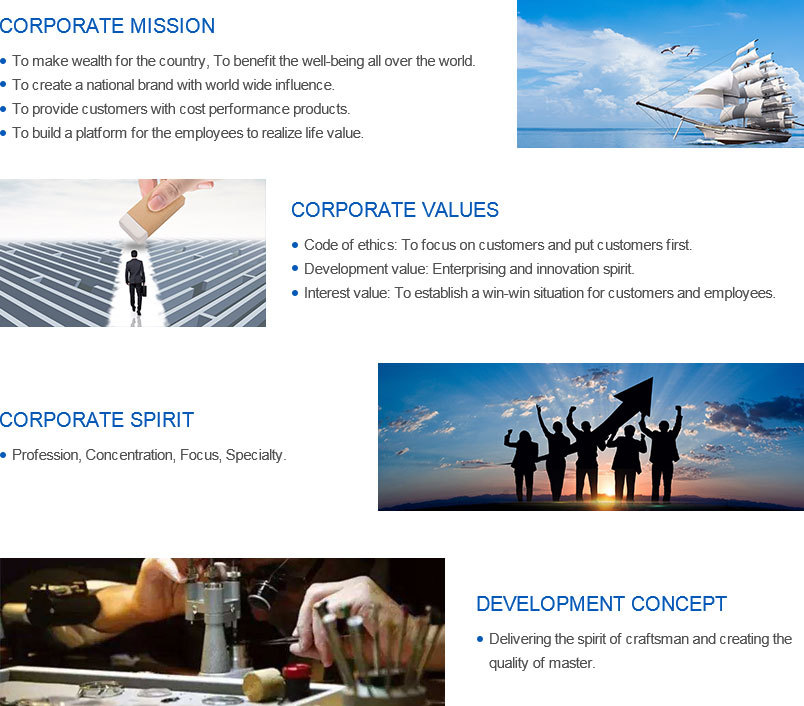 CORPORATE MISSION

• To make wealth for the country, To benefit the well-being all over the world.
• To create a national brand with world wide influence.
• To provide customers with cost performance products.
• To build a platform for the employees to realize life value.

CORPORATE VALUES

• Code of ethics: To focus on customers and put customers first.
• Development value: Enterprising and innovation spirit.
• Interest value: To establish a win-win situation for customers and employees.

CORPORATE SPIRIT

• Profession, Concentration, Focus, Specialty.

DEVELOPMENT CONCEPT

• Delivering the spirit of craftsman and creating the quality of master.